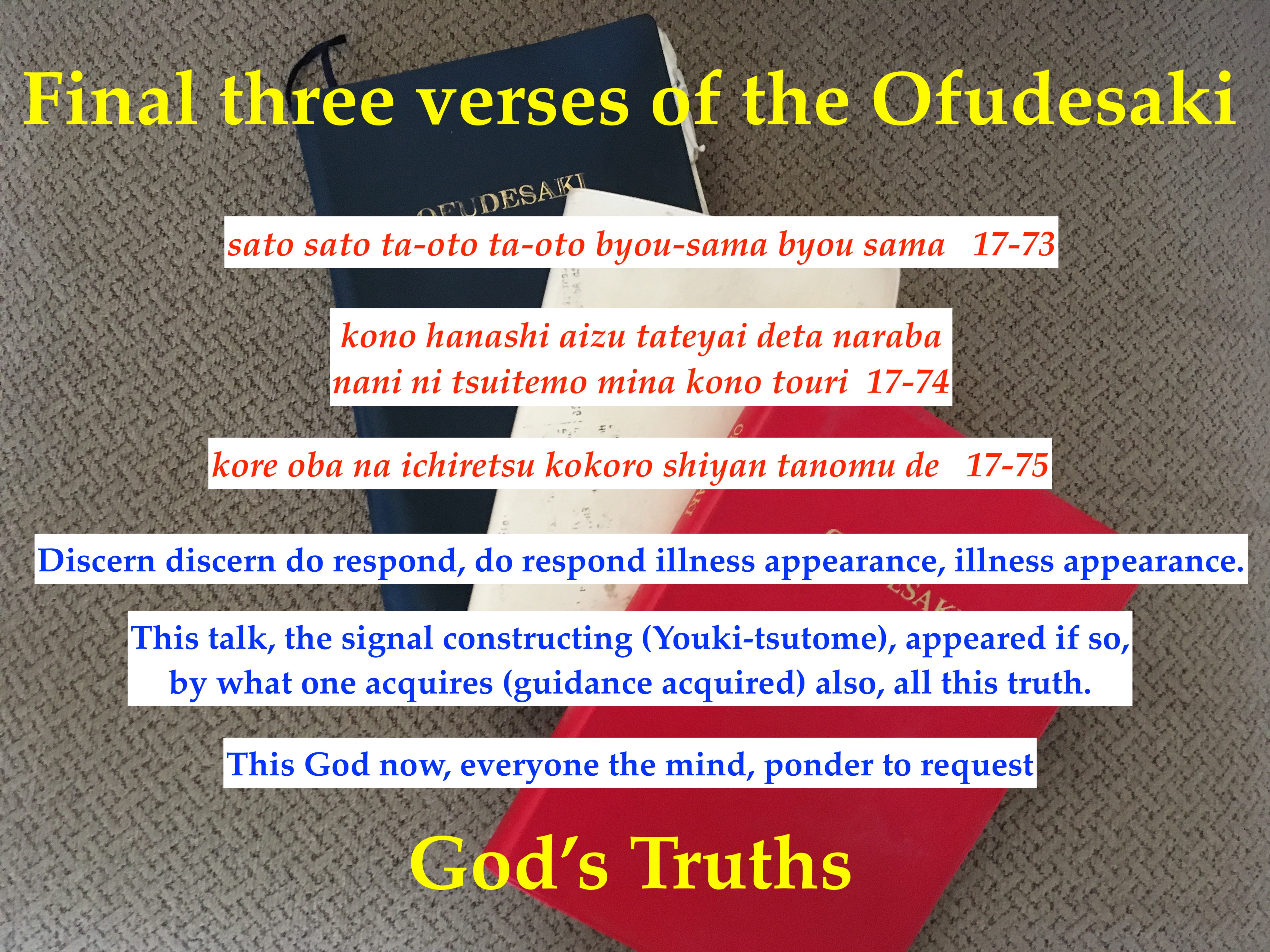 Final three verses of the Ofudesaki

OFUDESAKI

sato sato ta-oto ta-oto byou-sama byou sama 17-73

kono hanashi aizu tateyai deta naraba
nani ni tsuitemo mina kono touri 17-74

kore oba na ichiretsu kokoro shiyan tanomu de 17-75

Discern discern do respond, do respond illness appearance, illness appearance.

This talk, the signal constructing (Youki-tsutome), appeared if so,
by what one acquires (guidance acquired) also, all this truth.

This God now, everyone the mind, ponder to request

God's Truths